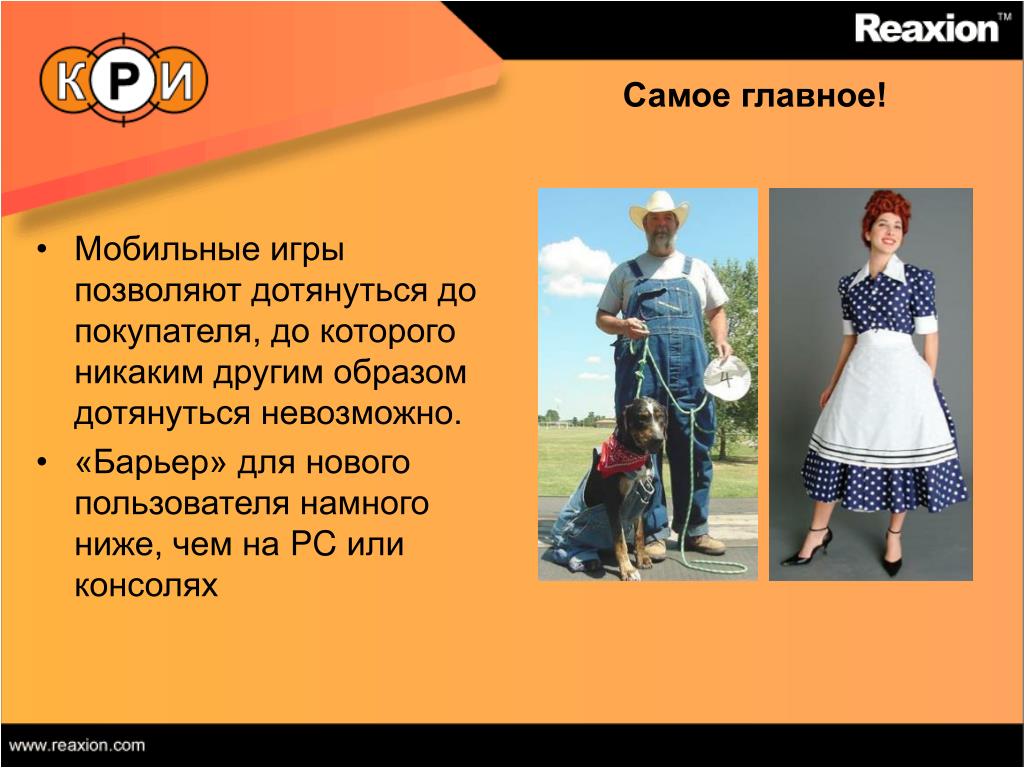 КРИ

Reaxion™

Самое главное!

• Мобильные игры позволяют дотянуться до покупателя, до которого никаким другим образом дотянуться невозможно.
• «Барьер» для нового пользователя намного ниже, чем на PC или консолях

4

www.reaxion.com